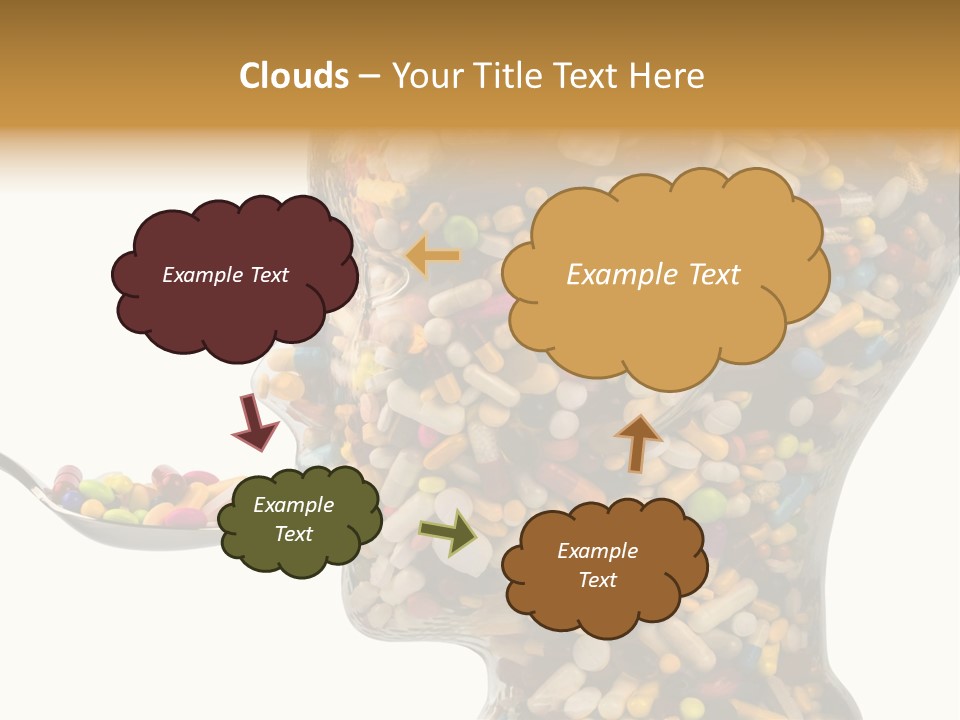 Clouds – Your Title Text Here

Example Text

Example Text

Example Text

Example Text